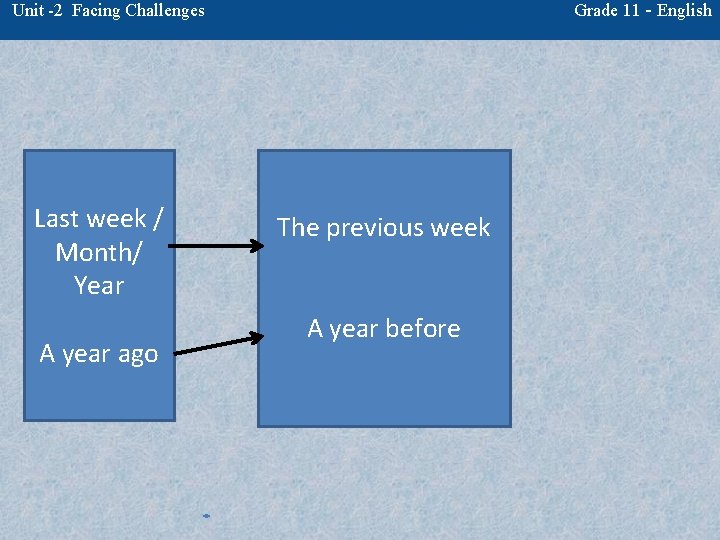 Unit -2 Facing Challenges

Grade 11 - English

Last week / Month/ Year

A year ago

The previous week

A year before